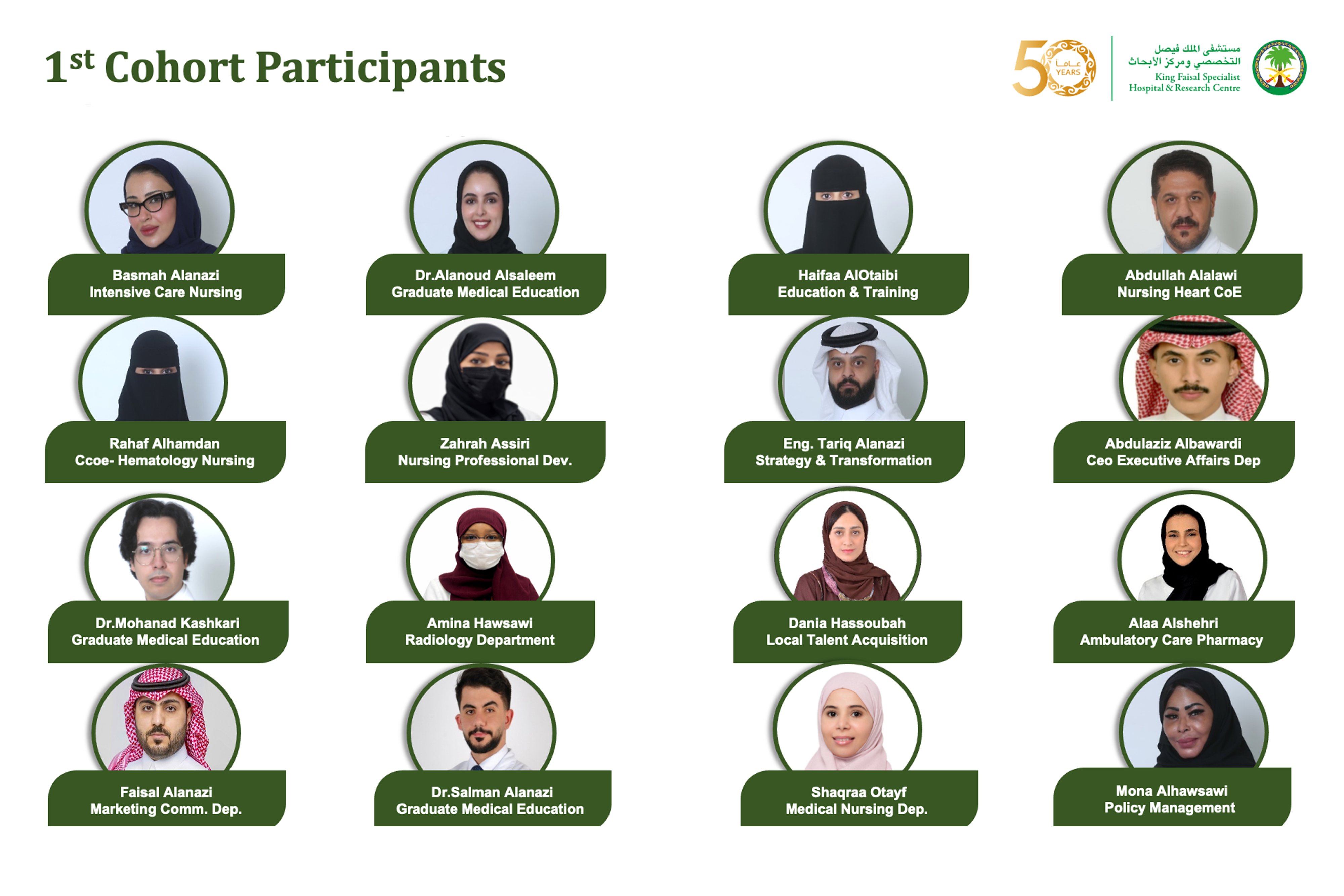 1st Cohort Participants

50 عاماً YEARS

مستشفى الملك فيصل التخصصي ومركز الأبحاث
King Faisal Specialist Hospital & Research Centre

Basmah Alanazi
Intensive Care Nursing

Dr.Alanoud Alsaleem
Graduate Medical Education

Haifaa AlOtaibi
Education & Training

Abdullah Alalawi
Nursing Heart CoE

Rahaf Alhamdan
Ccoe- Hematology Nursing

Zahrah Assiri
Nursing Professional Dev.

Eng. Tariq Alanazi
Strategy & Transformation

Abdulaziz Albawardi
Ceo Executive Affairs Dep

Dr.Mohanad Kashkari
Graduate Medical Education

Amina Hawsawi
Radiology Department

Dania Hassoubah
Local Talent Acquisition

Alaa Alshehri
Ambulatory Care Pharmacy

Faisal Alanazi
Marketing Comm. Dep.

Dr.Salman Alanazi
Graduate Medical Education

Shaqraa Otayf
Medical Nursing Dep.

Mona Alhawsawi
Policy Management